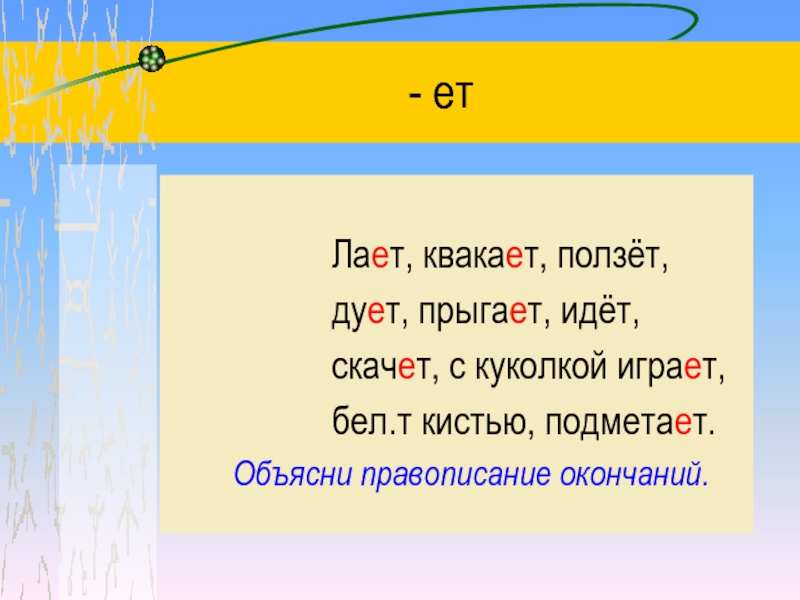 - ет

Лает, квакает, ползёт,
дует, прыгает, идёт,
скачет, с куколкой играет,
бел.т кистью, подметает.

Объясни правописание окончаний.